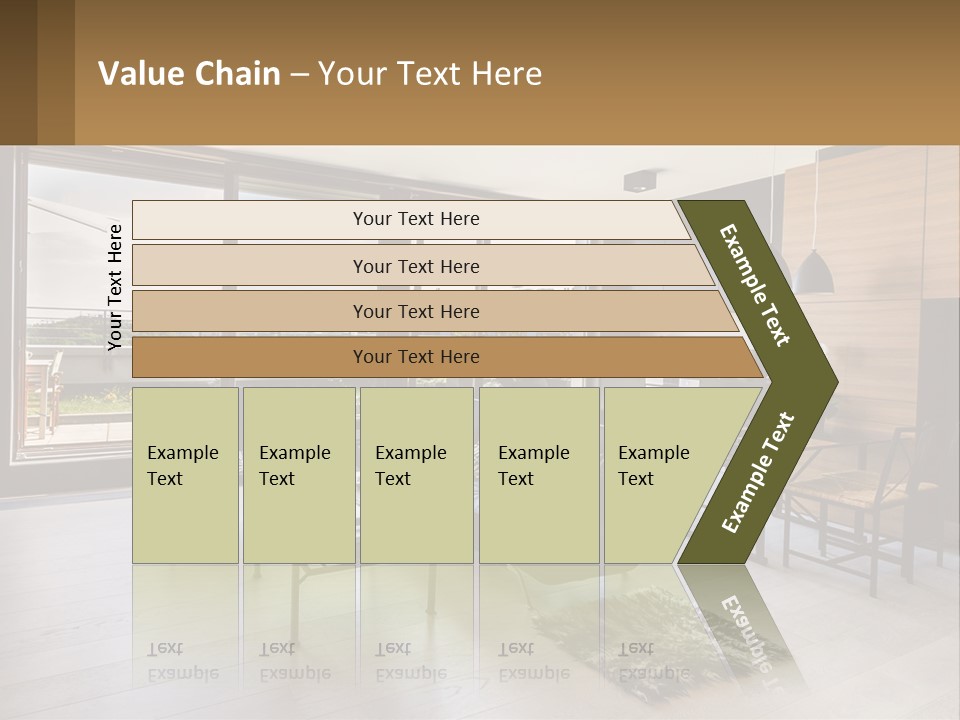 Value Chain – Your Text Here

Your Text Here

Your Text Here

Your Text Here

Your Text Here

Your Text Here

Example Text

Example Text

Example Text

Example Text

Example Text

Example Text

Example Text